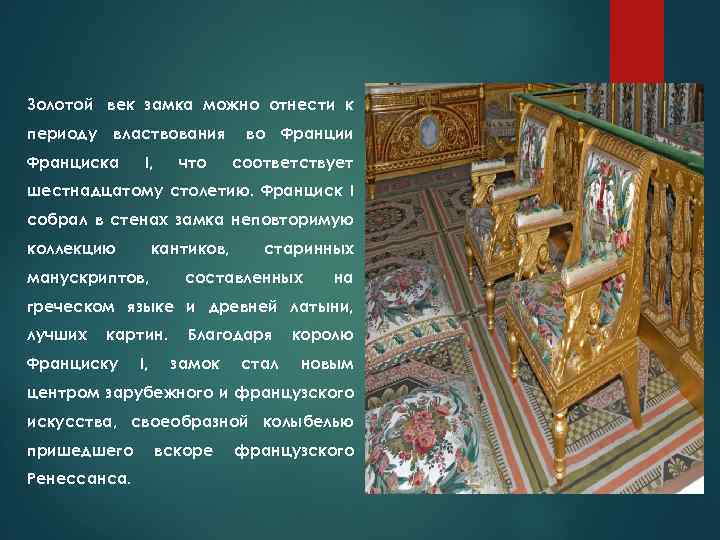 Золотой век замка можно отнести к периоду властвования во Франции Франциска I, что соответствует шестнадцатому столетию. Франциск I собрал в стенах замка неповторимую коллекцию кантиков, старинных манускриптов, составленных на греческом языке и древней латыни, лучших картин. Благодаря королю Франциску I, замок стал новым центром зарубежного и французского искусства, своеобразной колыбелью пришедшего вскоре французского Ренессанса.